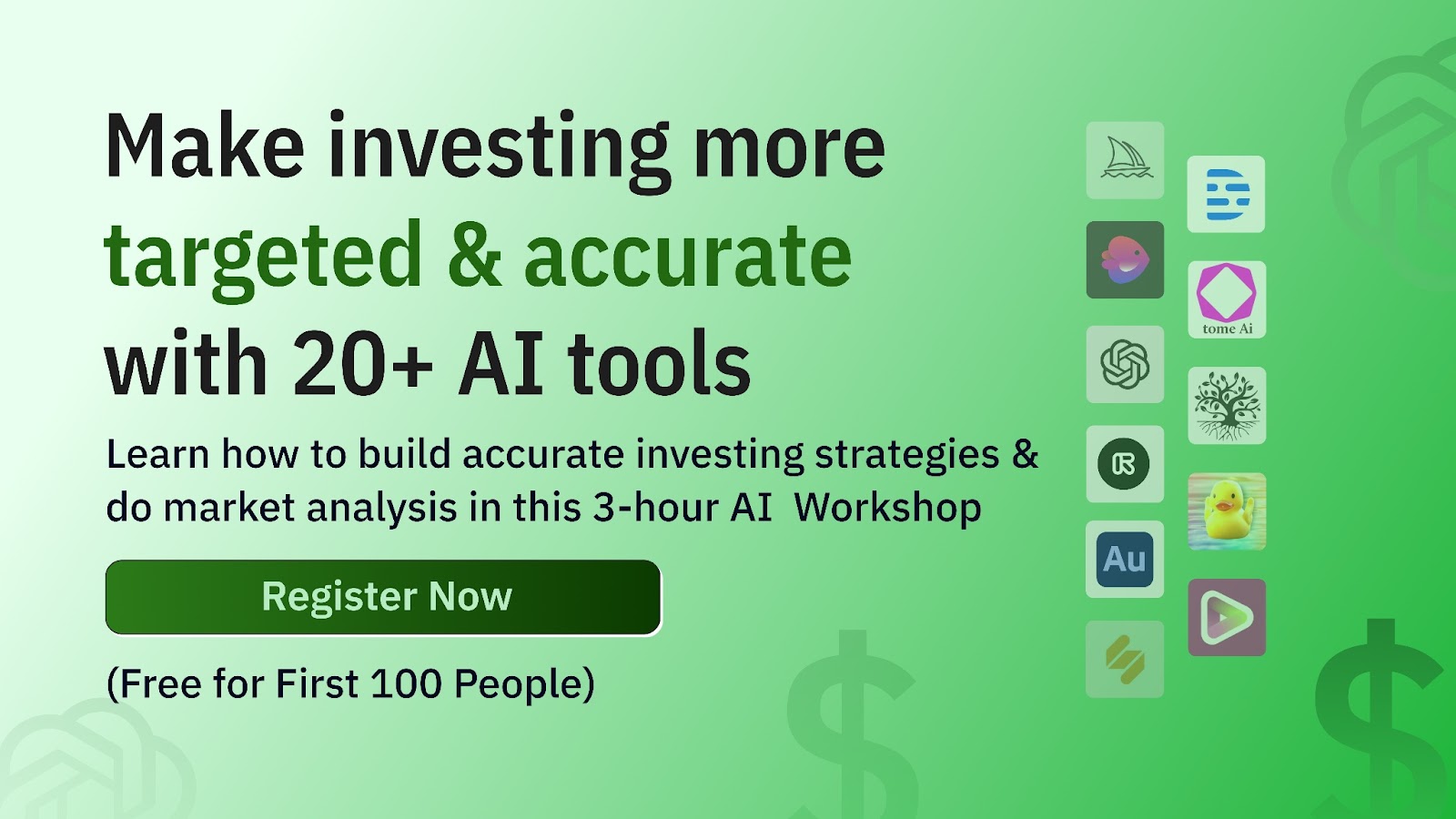 Make investing more targeted & accurate with 20+ AI tools

Learn how to build accurate investing strategies & do market analysis in this 3-hour AI Workshop

Register Now

(Free for First 100 People)

tome Ai

Au